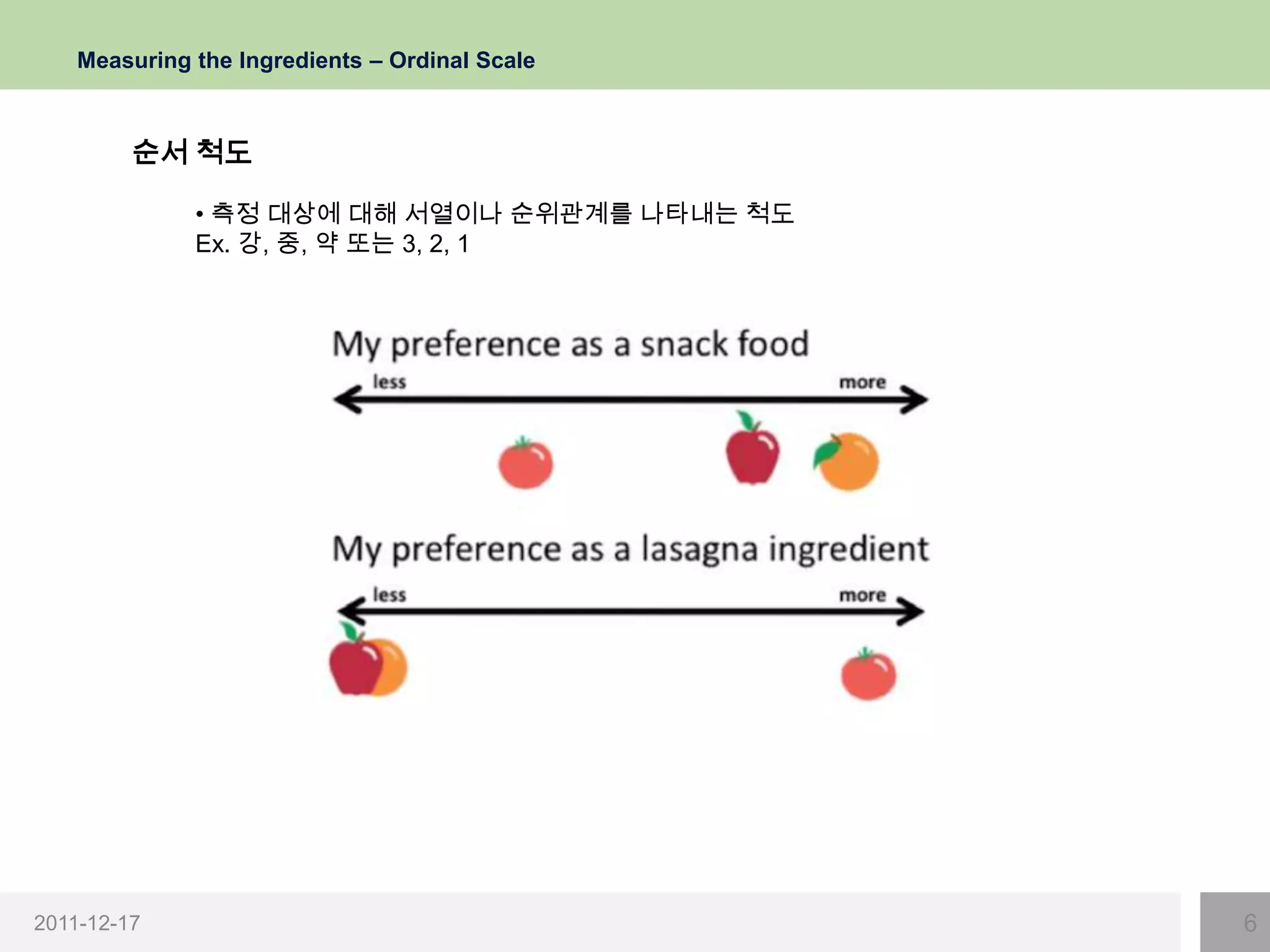 Measuring the Ingredients – Ordinal Scale

순서 척도

• 측정 대상에 대해 서열이나 순위관계를 나타내는 척도
Ex. 강, 중, 약 또는 3, 2, 1

My preference as a snack food

less

more

My preference as a lasagna ingredient

less

more

2011-12-17

6